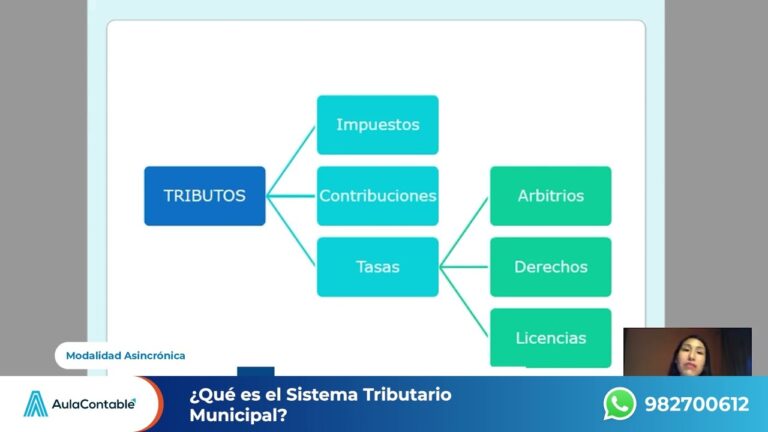 TRIBUTOS

Impuestos

Contribuciones

Tasas

Arbitrios

Derechos

Licencias

Modalidad Asincrónica

AulaContable

¿Qué es el Sistema Tributario Municipal?

982700612